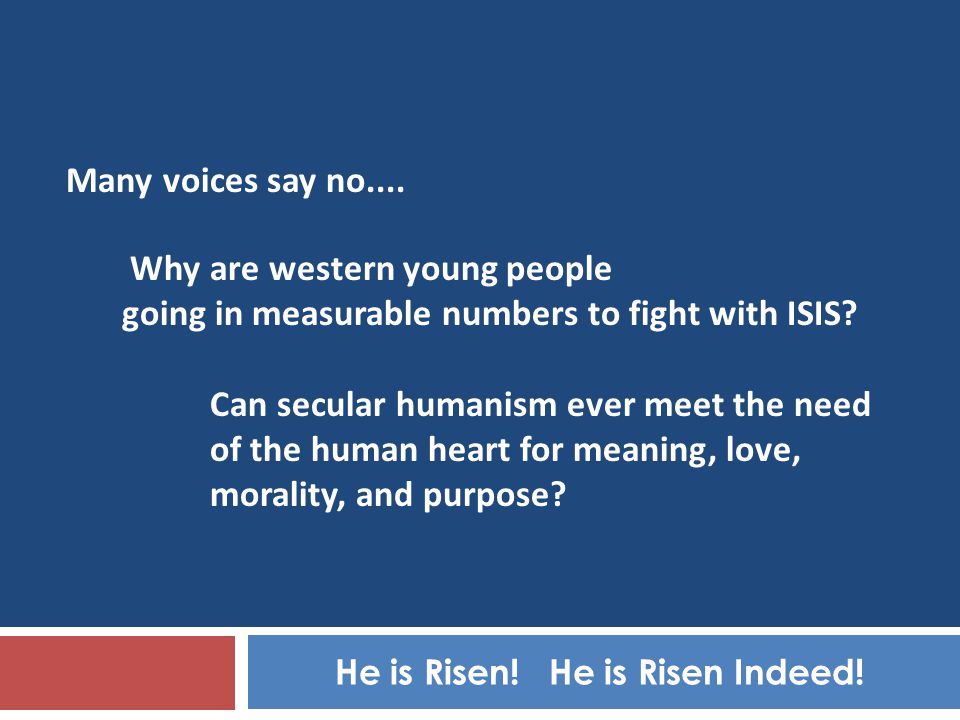 Many voices say no....

Why are western young people going in measurable numbers to fight with ISIS?

Can secular humanism ever meet the need of the human heart for meaning, love, morality, and purpose?

He is Risen! He is Risen Indeed!